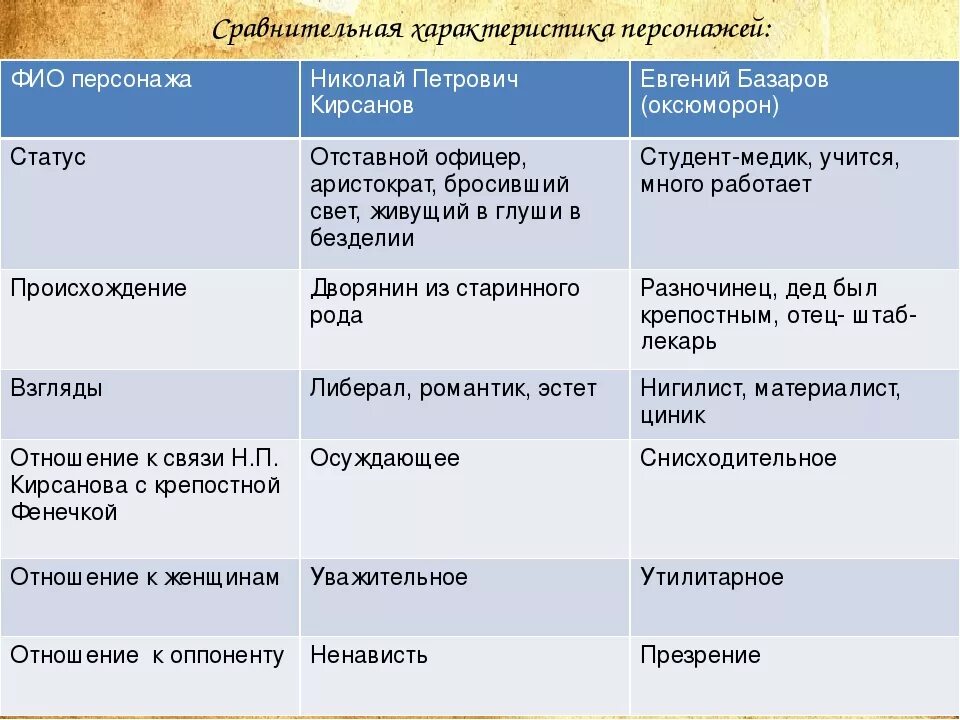 Сравнительная характеристика персонажей:

| ФИО персонажа | Николай Петрович Кирсанов | Евгений Базаров (оксюморон) |
|---|---|---|
| Статус | Отставной офицер, аристократ, бросивший свет, живущий в глуши в безделии | Студент-медик, учится, много работает |
| Происхождение | Дворянин из старинного рода | Разночинец, дед был крепостным, отец- штаб-лекарь |
| Взгляды | Либерал, романтик, эстет | Нигилист, материалист, циник |
| Отношение к связи Н.П. Кирсанова с крепостной Фенечкой | Осуждающее | Снисходительное |
| Отношение к женщинам | Уважительное | Утилитарное |
| Отношение к оппоненту | Ненависть | Презрение |